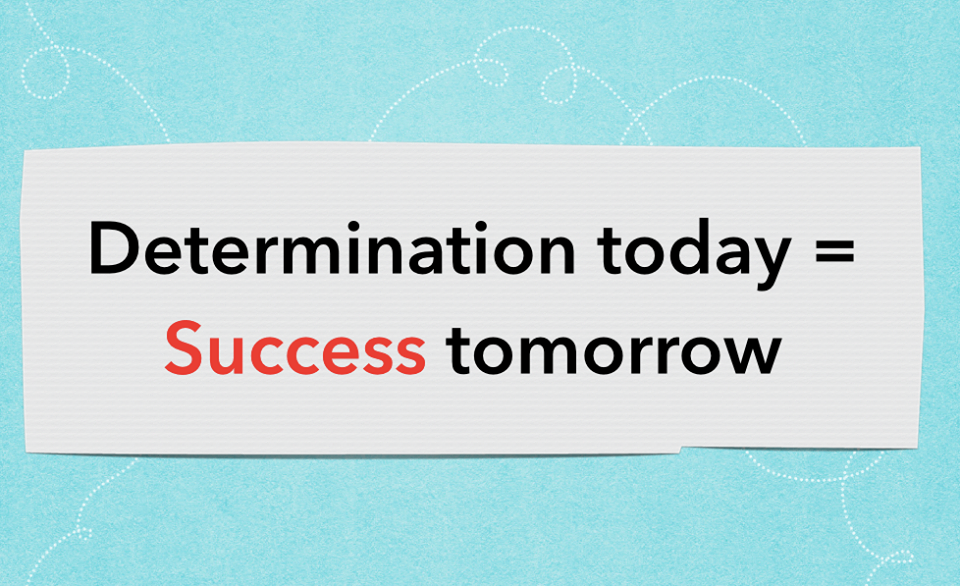 Determination today =
Success tomorrow